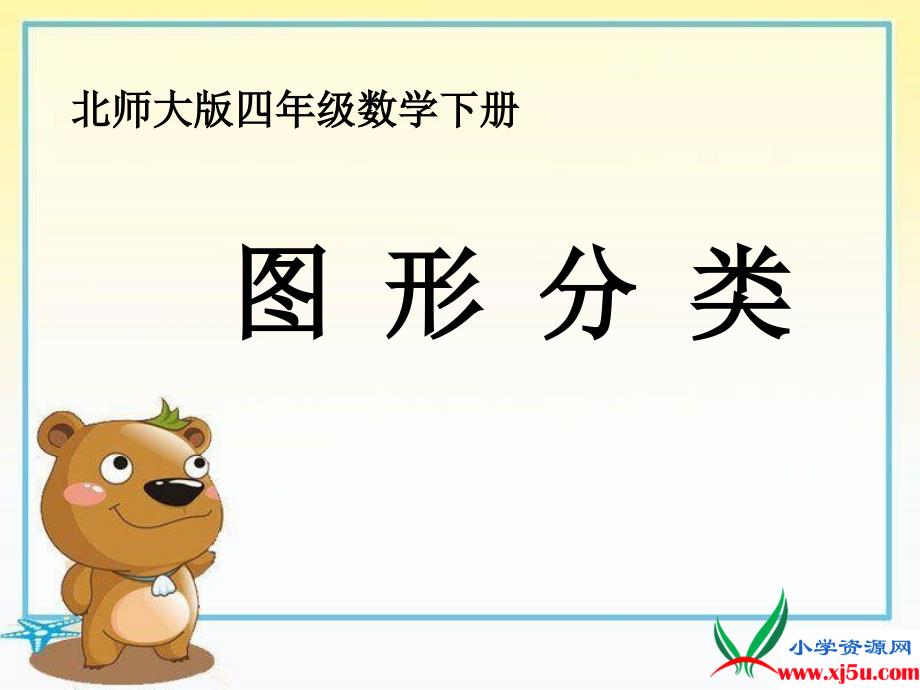 北师大版四年级数学下册

图 形 分 类

小学资源网
www.xj5u.com